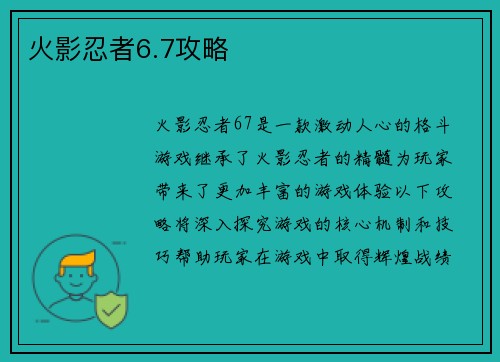 火影忍者6.7攻略

火影忍者67是一款激动人心的格斗游戏继承了火影忍者的精髓为玩家带来了更加丰富的游戏体验以下攻略将深入探究游戏的核心机制和技巧帮助玩家在游戏中取得辉煌战绩